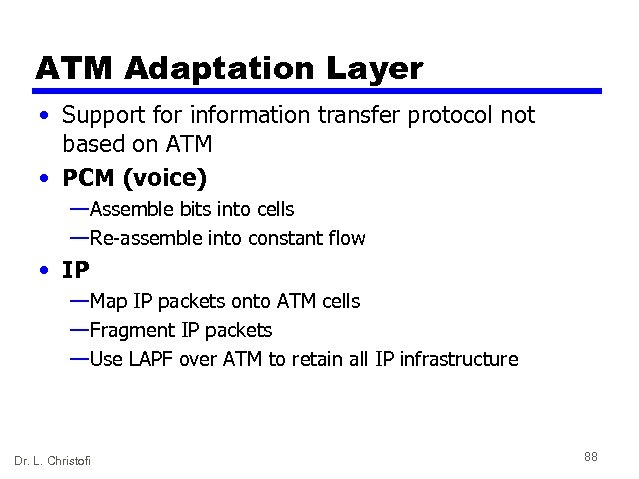 ATM Adaptation Layer

• Support for information transfer protocol not based on ATM
• PCM (voice)
—Assemble bits into cells
—Re-assemble into constant flow
• IP
—Map IP packets onto ATM cells
—Fragment IP packets
—Use LAPF over ATM to retain all IP infrastructure

Dr. L. Christofi

88